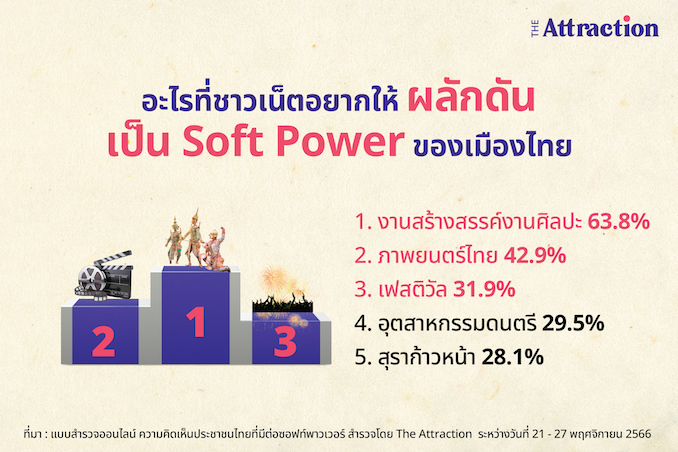 THE Attraction

อะไรที่ชาวเน็ตอยากให้ ผลักดัน
เป็น Soft Power ของเมืองไทย

2
1
3

1. งานสร้างสรรค์งานศิลปะ 63.8%
2. ภาพยนตร์ไทย 42.9%
3. เฟสติวัล 31.9%
4. อุตสาหกรรมดนตรี 29.5%
5. สุราก้าวหน้า 28.1%

ที่มา : แบบสำรวจออนไลน์ ความคิดเห็นประชาชนไทยที่มีต่อซอฟท์พาวเวอร์ สำรวจโดย The Attraction ระหว่างวันที่ 21 - 27 พฤศจิกายน 2566